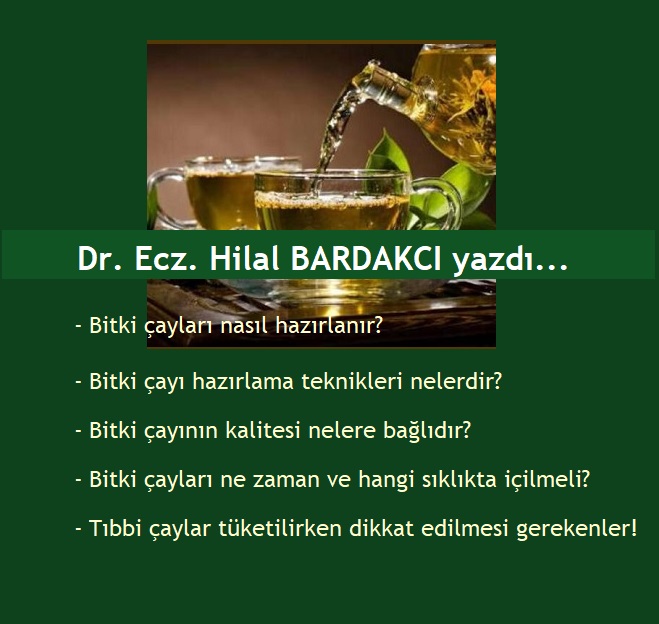 Dr. Ecz. Hilal BARDAKCI yazdı...

- Bitki çayları nasıl hazırlanır?

- Bitki çayı hazırlama teknikleri nelerdir?

- Bitki çayının kalitesi nelere bağlıdır?

- Bitki çayları ne zaman ve hangi sıklıkta içilmeli?

- Tıbbi çaylar tüketilirken dikkat edilmesi gerekenler!